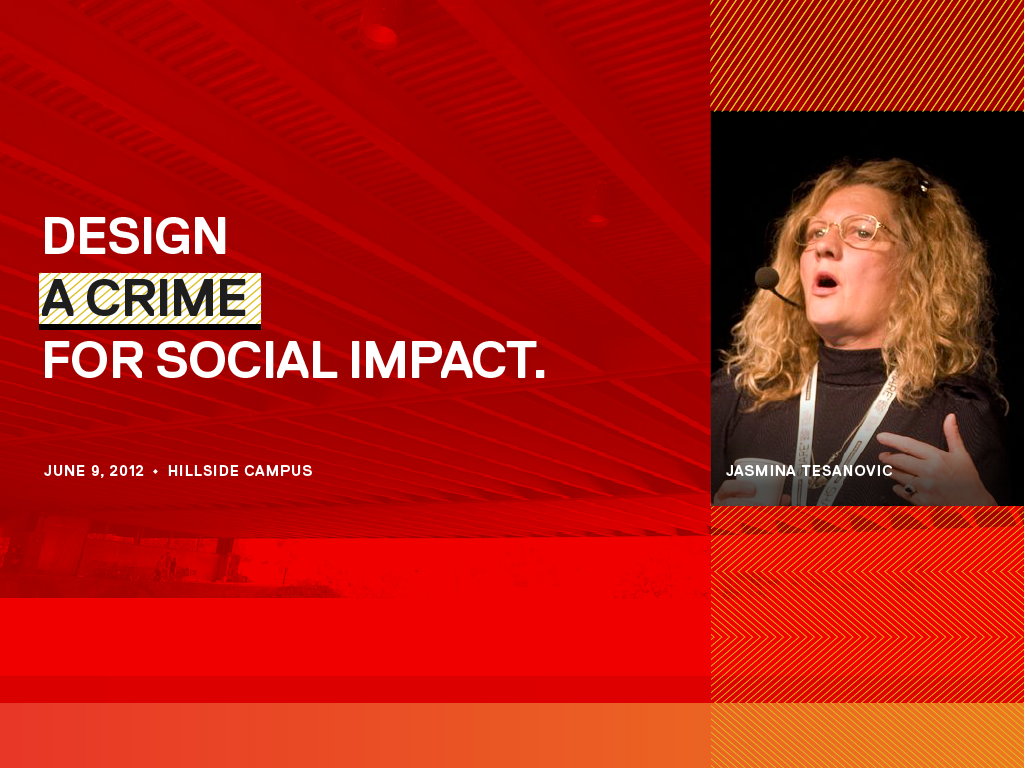 DESIGN
A CRIME
FOR SOCIAL IMPACT.

JUNE 9, 2012 • HILLSIDE CAMPUS

JASMINA TESANOVIC